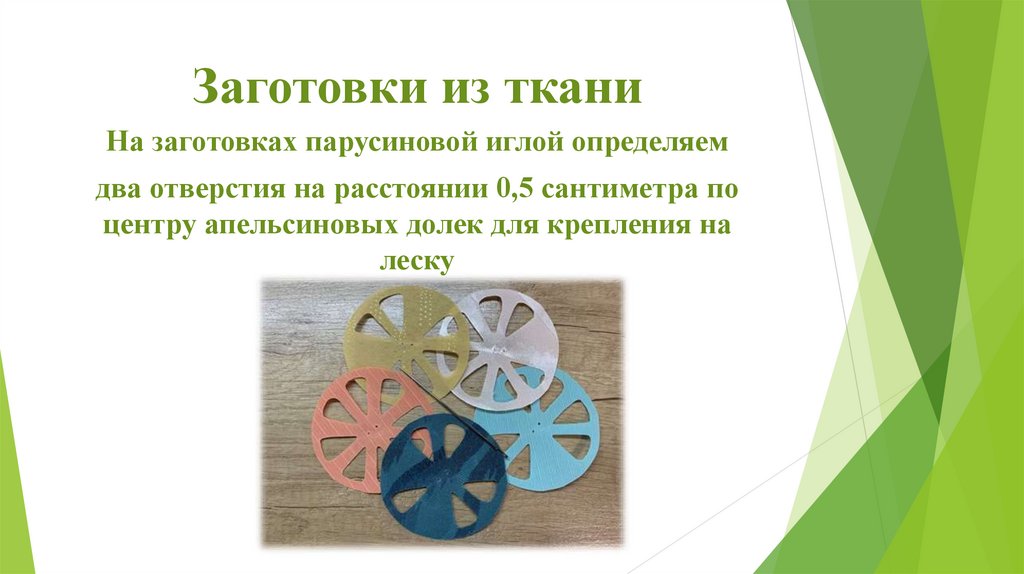 Заготовки из ткани

На заготовках парусиновой иглой определяем два отверстия на расстоянии 0,5 сантиметра по центру апельсиновых долек для крепления на леску